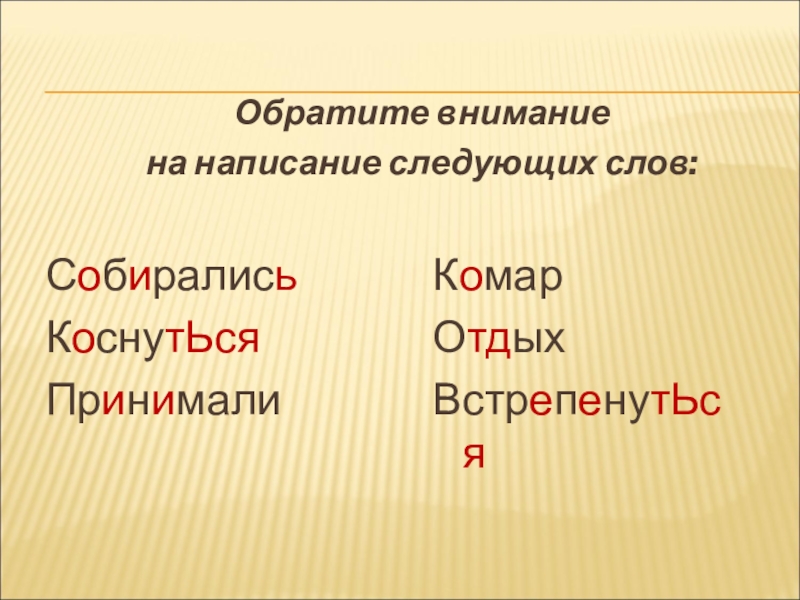 Обратите внимание
на написание следующих слов:

Собирались
КоснутЬся
Принимали

Комар
Отдых
ВстрепенутЬся